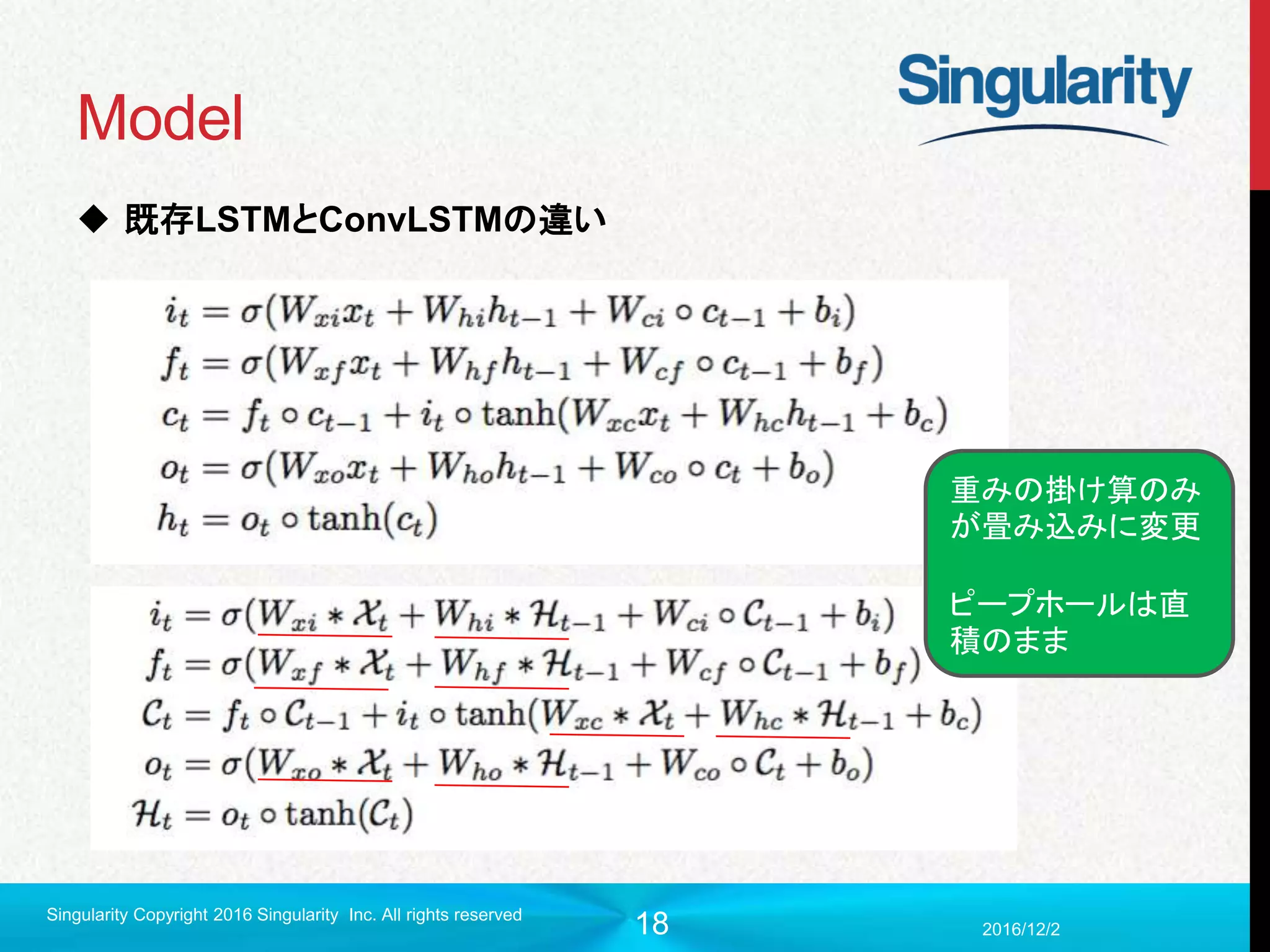 Model

Singularity

◆ 既存LSTMとConvLSTMの違い

$i_t = \sigma(W_{xi}x_t + W_{hi}h_{t-1} + W_{ci} \circ c_{t-1} + b_i)$
$f_t = \sigma(W_{xf}x_t + W_{hf}h_{t-1} + W_{cf} \circ c_{t-1} + b_f)$
$c_t = f_t \circ c_{t-1} + i_t \circ \tanh(W_{xc}x_t + W_{hc}h_{t-1} + b_c)$
$o_t = \sigma(W_{xo}x_t + W_{ho}h_{t-1} + W_{co} \circ c_t + b_o)$
$h_t = o_t \circ \tanh(c_t)$

$i_t = \sigma(W_{xi} * \mathcal{X}_t + W_{hi} * \mathcal{H}_{t-1} + W_{ci} \circ \mathcal{C}_{t-1} + b_i)$
$f_t = \sigma(W_{xf} * \mathcal{X}_t + W_{hf} * \mathcal{H}_{t-1} + W_{cf} \circ \mathcal{C}_{t-1} + b_f)$
$\mathcal{C}_t = f_t \circ \mathcal{C}_{t-1} + i_t \circ \tanh(W_{xc} * \mathcal{X}_t + W_{hc} * \mathcal{H}_{t-1} + b_c)$
$o_t = \sigma(W_{xo} * \mathcal{X}_t + W_{ho} * \mathcal{H}_{t-1} + W_{co} \circ \mathcal{C}_t + b_o)$
$\mathcal{H}_t = o_t \circ \tanh(\mathcal{C}_t)$

重みの掛け算のみが畳み込みに変更

ピープホールは直積のまま

Singularity Copyright 2016 Singularity Inc. All rights reserved
18
2016/12/2